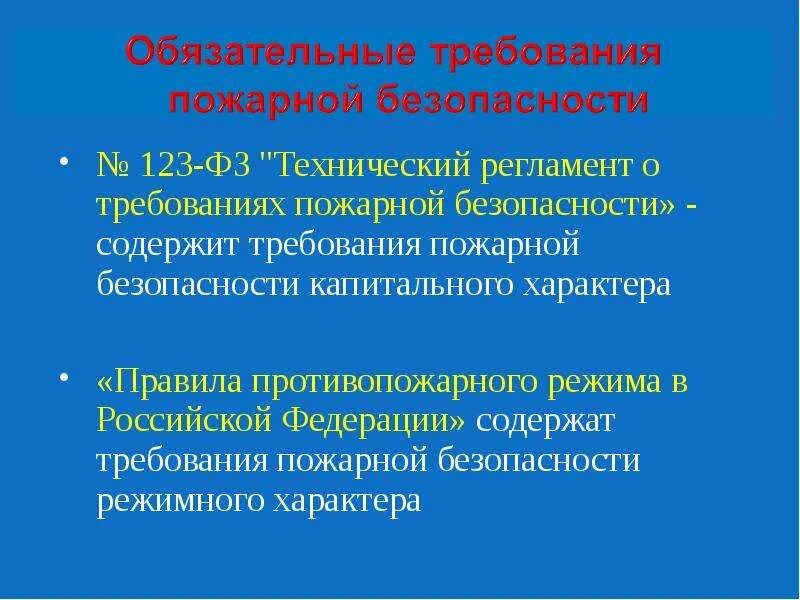 Обязательные требования пожарной безопасности

• № 123-ФЗ "Технический регламент о требованиях пожарной безопасности» - содержит требования пожарной безопасности капитального характера

• «Правила противопожарного режима в Российской Федерации» содержат требования пожарной безопасности режимного характера